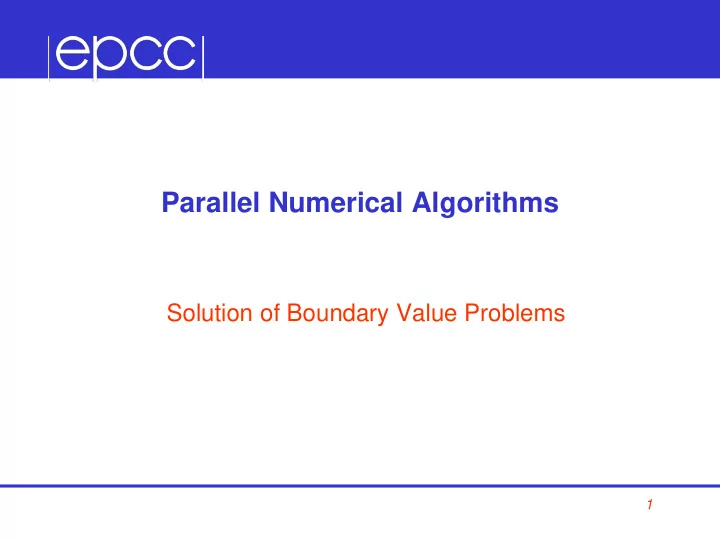 epcc

Parallel Numerical Algorithms

Solution of Boundary Value Problems

1